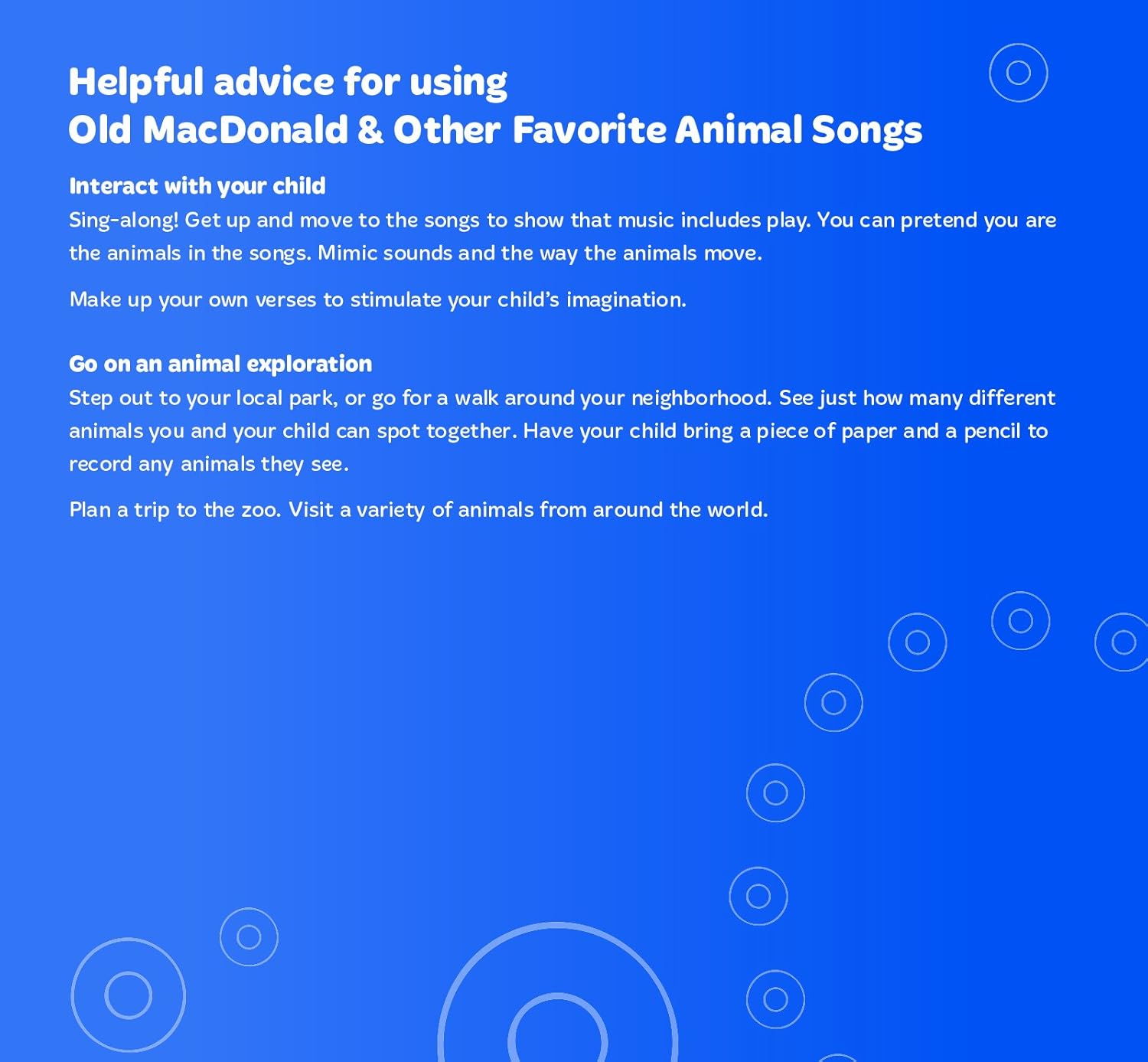 Helpful advice for using
Old MacDonald & Other Favorite Animal Songs

Interact with your child
Sing-along! Get up and move to the songs to show that music includes play. You can pretend you are the animals in the songs. Mimic sounds and the way the animals move.

Make up your own verses to stimulate your child's imagination.

Go on an animal exploration
Step out to your local park, or go for a walk around your neighborhood. See just how many different animals you and your child can spot together. Have your child bring a piece of paper and a pencil to record any animals they see.

Plan a trip to the zoo. Visit a variety of animals from around the world.